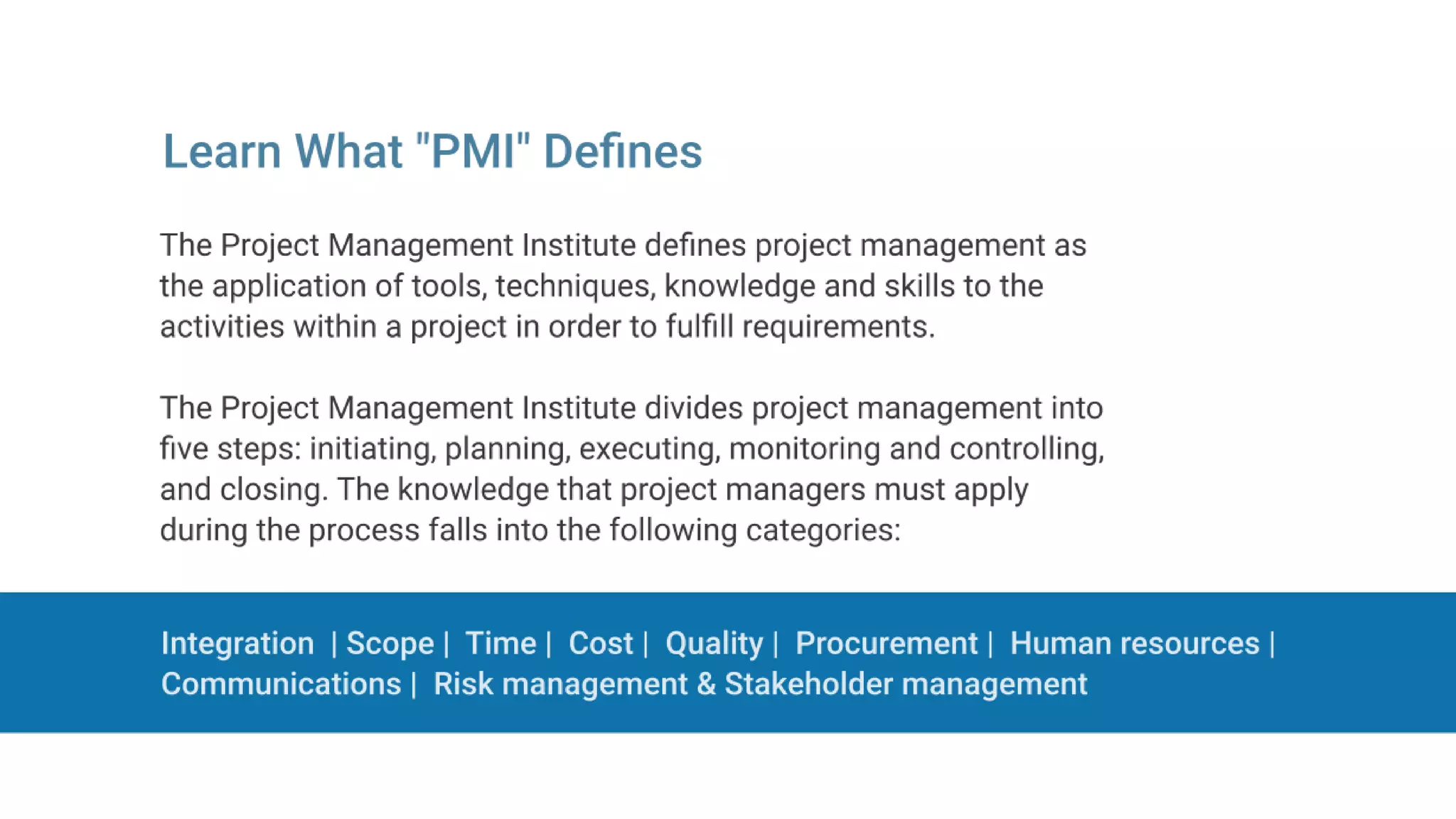 Learn What "PMI" Defines

The Project Management Institute defines project management as the application of tools, techniques, knowledge and skills to the activities within a project in order to fulfill requirements.

The Project Management Institute divides project management into five steps: initiating, planning, executing, monitoring and controlling, and closing. The knowledge that project managers must apply during the process falls into the following categories:

Integration | Scope | Time | Cost | Quality | Procurement | Human resources | Communications | Risk management & Stakeholder management